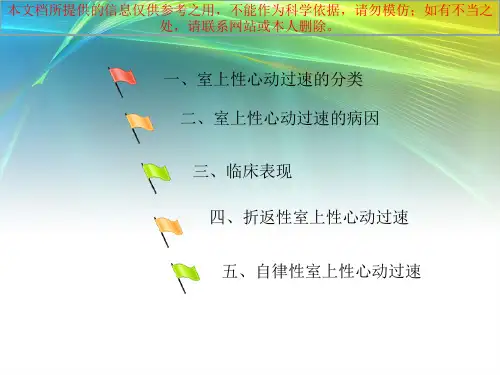 本文档所提供的信息仅供参考之用，不能作为科学依据，请勿模仿；如有不当之处，请联系网站或本人删除。

一、室上性心动过速的分类

二、室上性心动过速的病因

三、临床表现

四、折返性室上性心动过速

五、自律性室上性心动过速